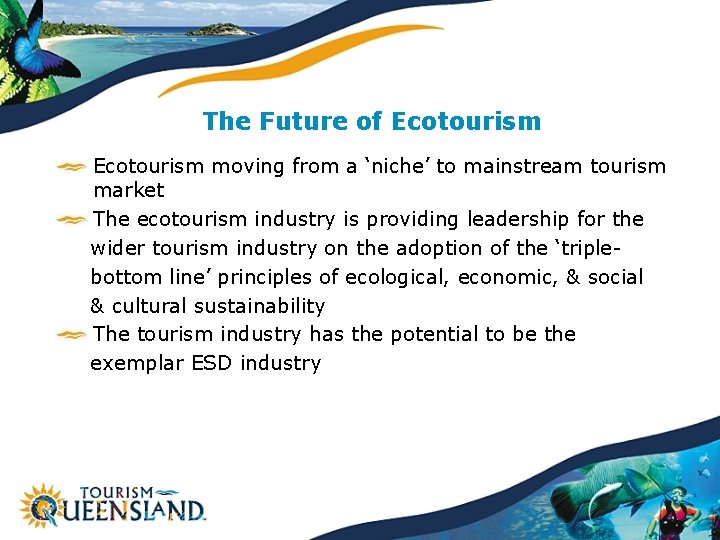 The Future of Ecotourism

Ecotourism moving from a ‘niche’ to mainstream tourism market

The ecotourism industry is providing leadership for the wider tourism industry on the adoption of the ‘triple-bottom line’ principles of ecological, economic, & social & cultural sustainability

The tourism industry has the potential to be the exemplar ESD industry

TOURISM QUEENSLAND